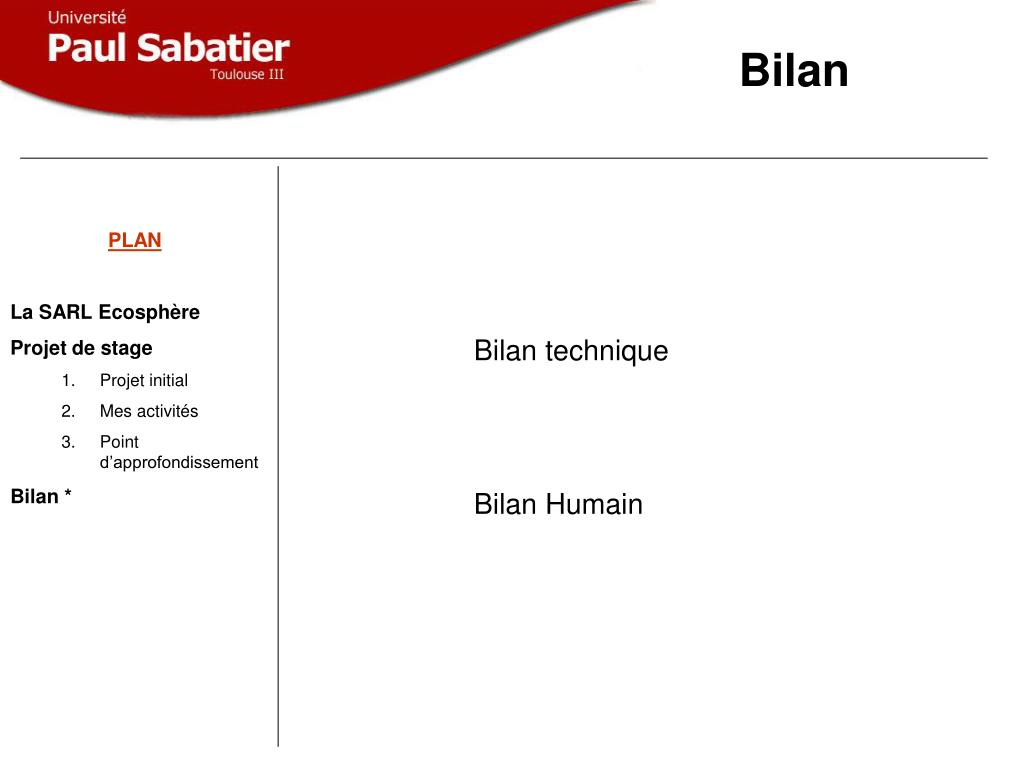 Université
Paul Sabatier
Toulouse III

Bilan

PLAN

La SARL Ecosphère
Projet de stage
1. Projet initial
2. Mes activités
3. Point d'approfondissement
Bilan *

Bilan technique

Bilan Humain